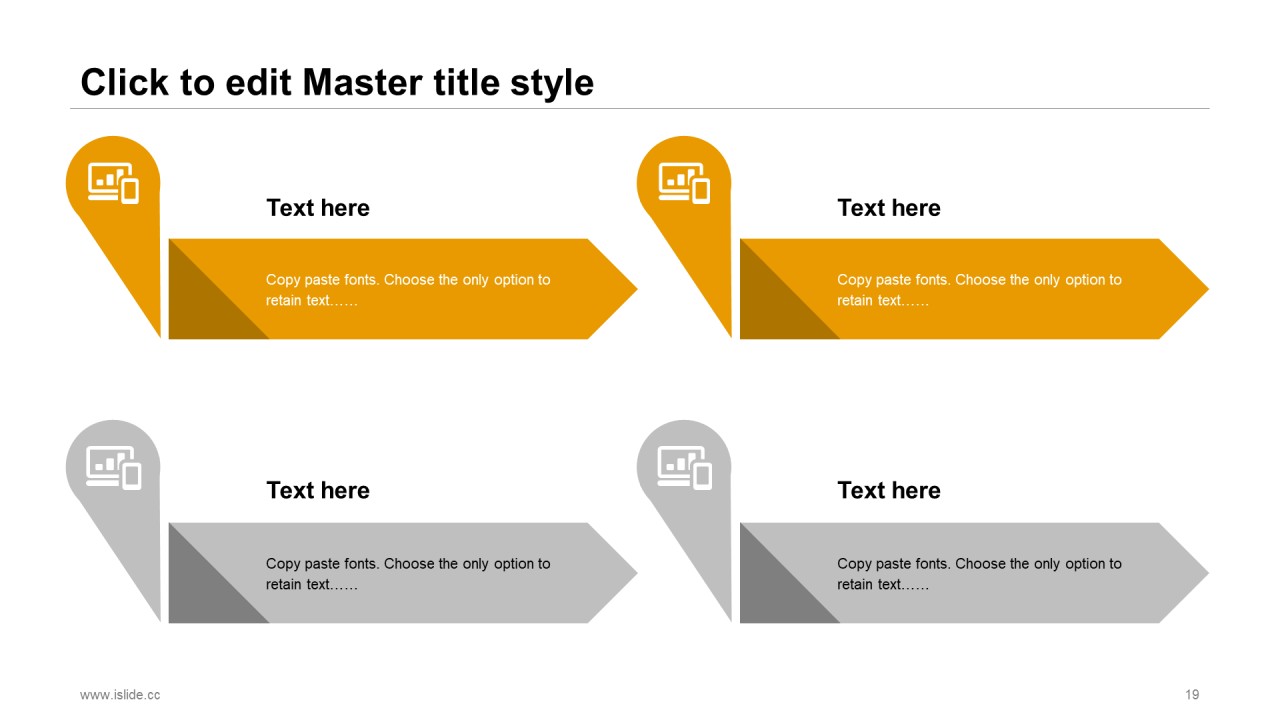 Click to edit Master title style

Text here

Copy paste fonts. Choose the only option to retain text……

Text here

Copy paste fonts. Choose the only option to retain text……

Text here

Copy paste fonts. Choose the only option to retain text……

Text here

Copy paste fonts. Choose the only option to retain text……

www.islide.cc

19